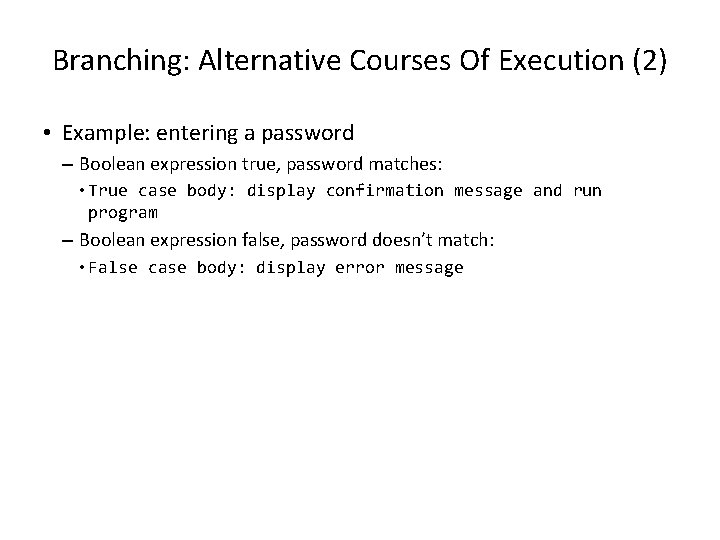 Branching: Alternative Courses Of Execution (2)

• Example: entering a password

– Boolean expression true, password matches:

• True case body: display confirmation message and run program

– Boolean expression false, password doesn't match:

• False case body: display error message